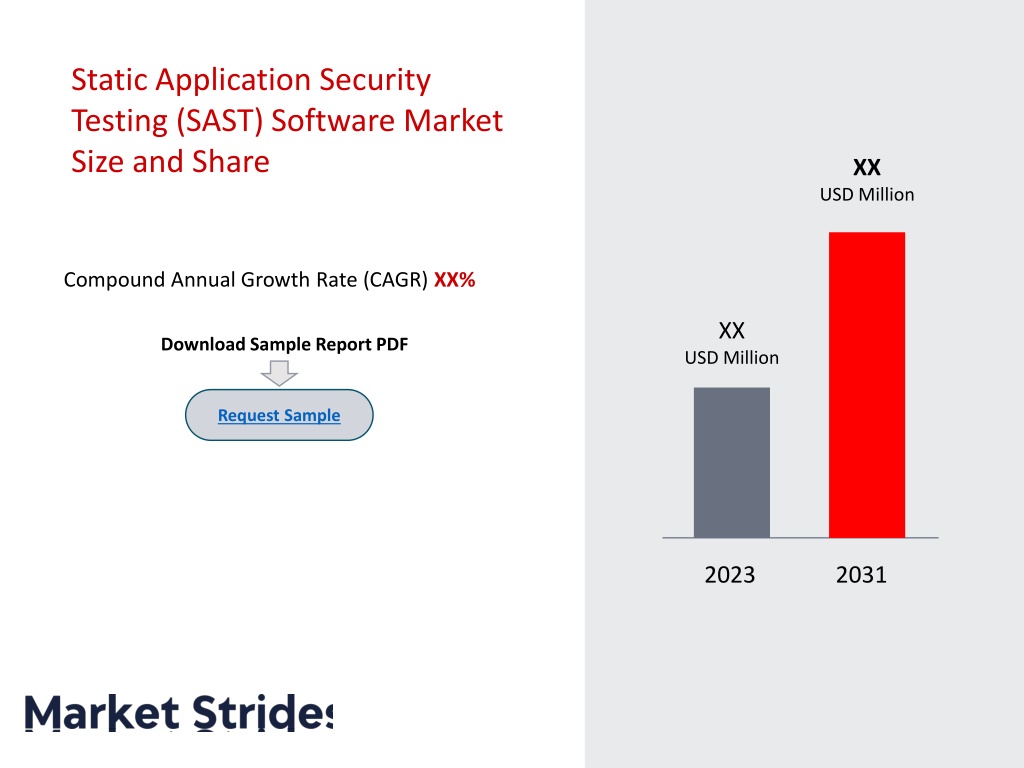 Static Application Security Testing (SAST) Software Market Size and Share

Compound Annual Growth Rate (CAGR) XX%

Download Sample Report PDF

Request Sample

XX
USD Million

XX
USD Million

2023 2031

Market Strides